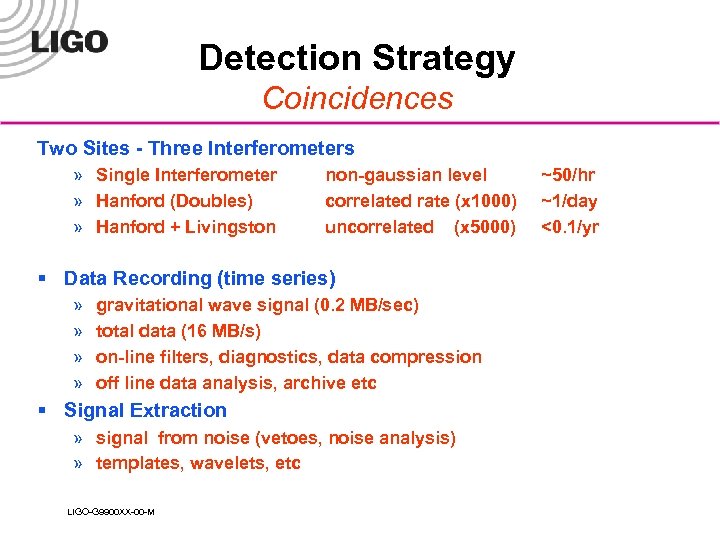 LIGO

Detection Strategy
Coincidences

Two Sites - Three Interferometers
» Single Interferometer non-gaussian level ~50/hr
» Hanford (Doubles) correlated rate (x1000) ~1/day
» Hanford + Livingston uncorrelated (x5000) <0.1/yr

▪ Data Recording (time series)
» gravitational wave signal (0.2 MB/sec)
» total data (16 MB/s)
» on-line filters, diagnostics, data compression
» off line data analysis, archive etc
▪ Signal Extraction
» signal from noise (vetoes, noise analysis)
» templates, wavelets, etc

LIGO-G9900XX-00-M